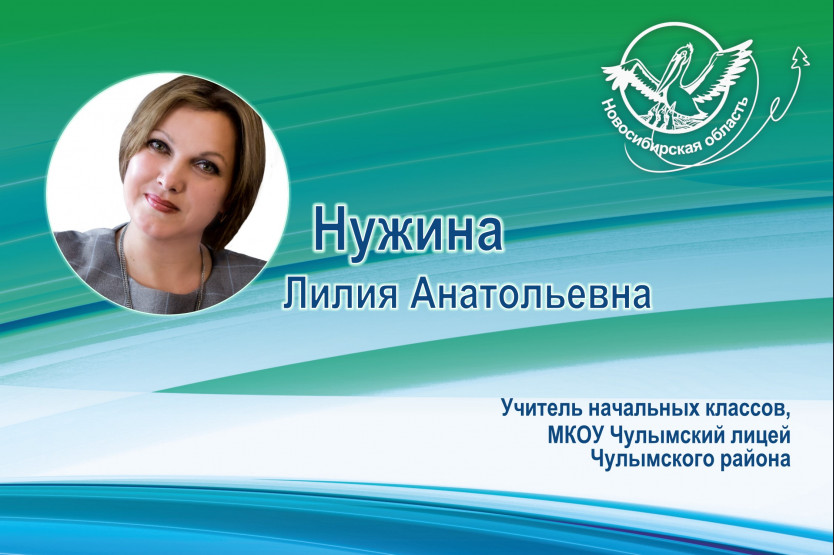 Новосибирская область

Нужина
Лилия Анатольевна

Учитель начальных классов,
МКОУ Чулымский лицей
Чулымского района